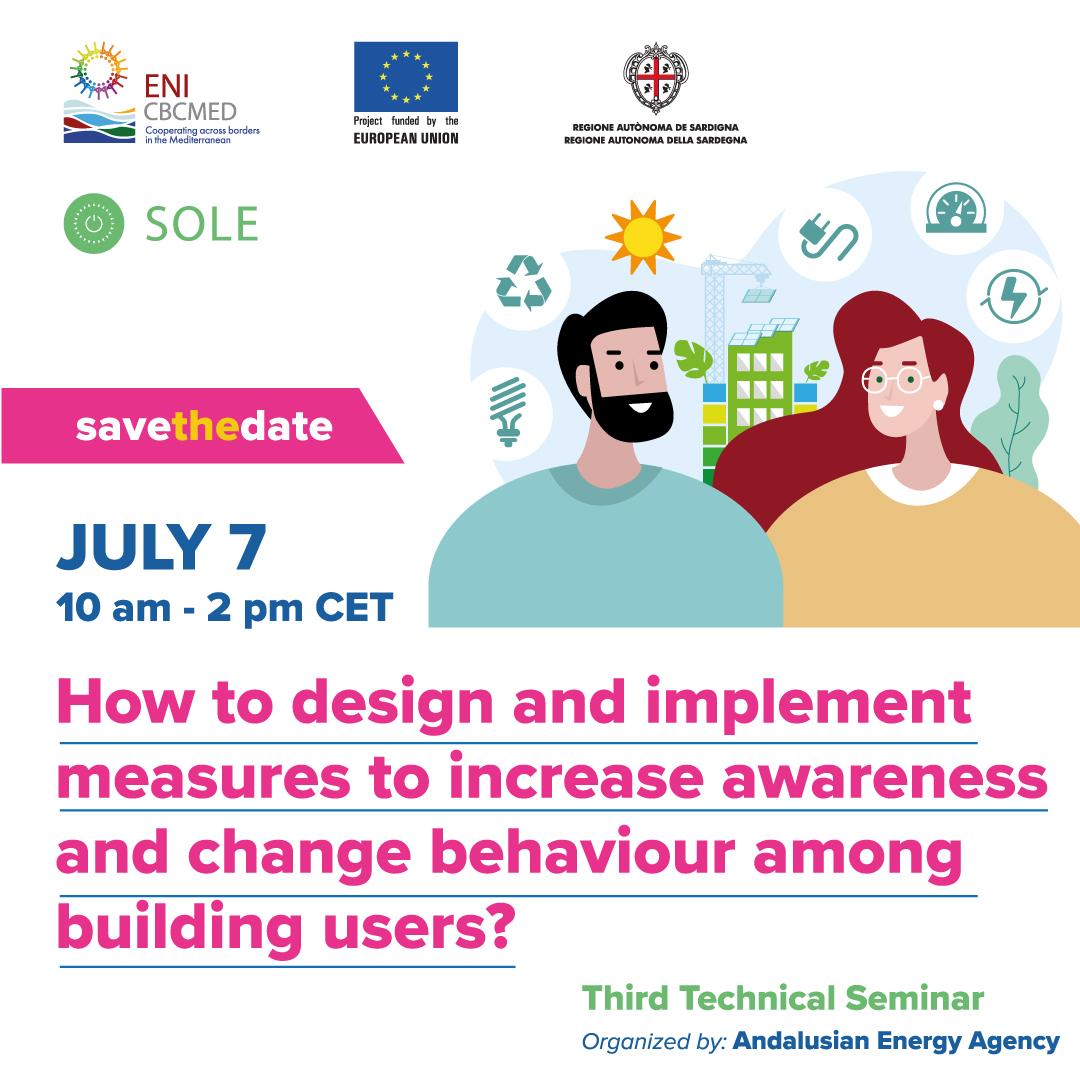 ENI CBCMED
Cooperating across borders in the Mediterranean

Project funded by the
EUROPEAN UNION

REGIONE AUTÒNOMA DE SARDIGNA
REGIONE AUTONOMA DELLA SARDEGNA

SOLE

savethedate

JULY 7
10 am - 2 pm CET

How to design and implement measures to increase awareness and change behaviour among building users?

Third Technical Seminar
Organized by: Andalusian Energy Agency